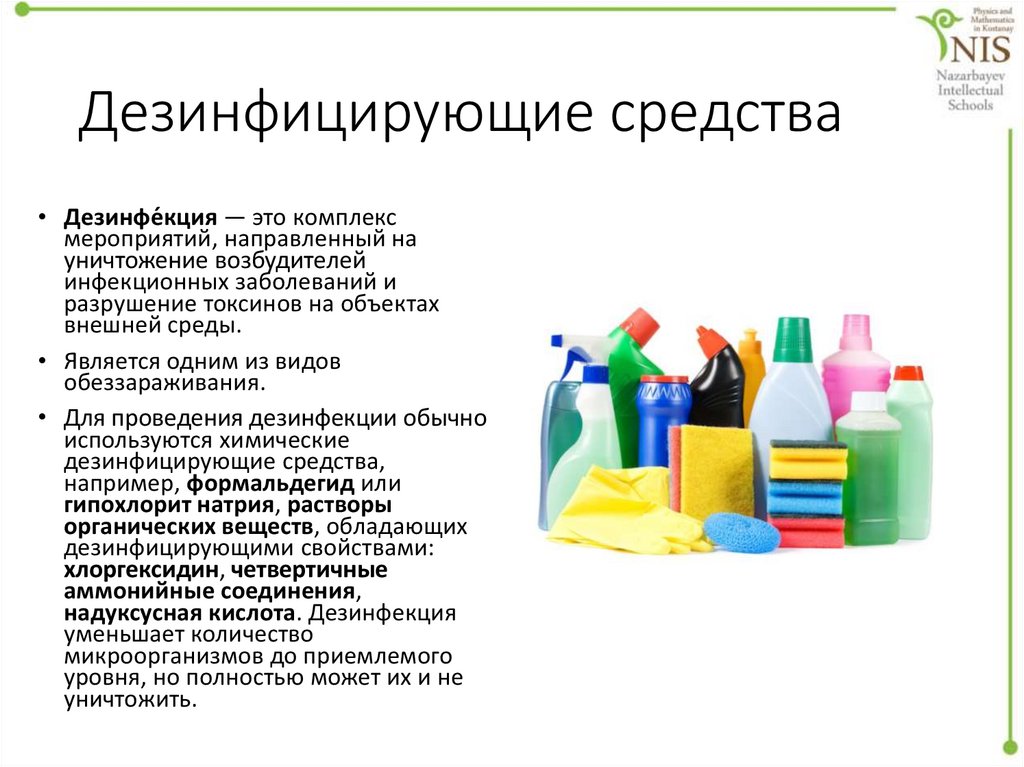 Physics and Mathematics in Kostanay
NIS
Nazarbayev Intellectual Schools

Дезинфицирующие средства

• Дезинфе́кция — это комплекс мероприятий, направленный на уничтожение возбудителей инфекционных заболеваний и разрушение токсинов на объектах внешней среды.

• Является одним из видов обеззараживания.

• Для проведения дезинфекции обычно используются химические дезинфицирующие средства, например, формальдегид или гипохлорит натрия, растворы органических веществ, обладающих дезинфицирующими свойствами: хлоргексидин, четвертичные аммонийные соединения, надуксусная кислота. Дезинфекция уменьшает количество микроорганизмов до приемлемого уровня, но полностью может их и не уничтожить.